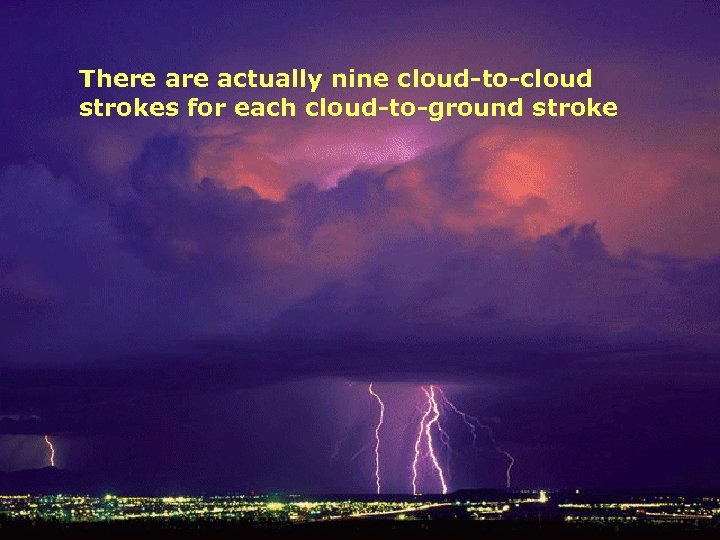 There are actually nine cloud-to-cloud strokes for each cloud-to-ground stroke